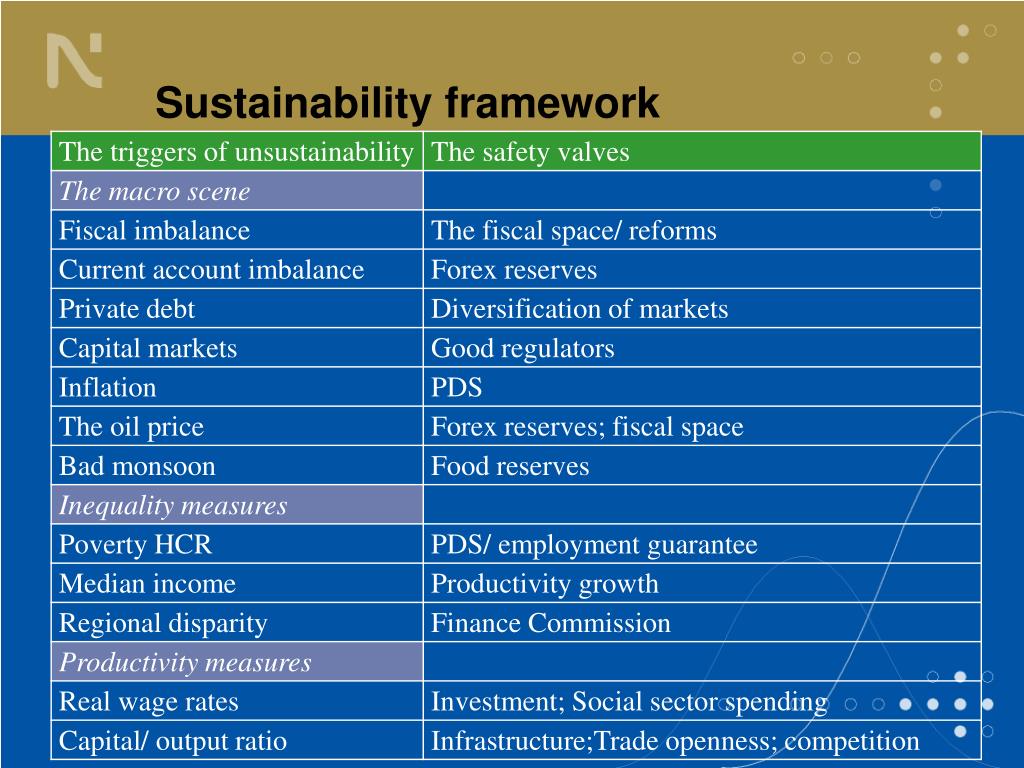 Sustainability framework

| The triggers of unsustainability | The safety valves |
|---|---|
| The macro scene | |
| Fiscal imbalance | The fiscal space/ reforms |
| Current account imbalance | Forex reserves |
| Private debt | Diversification of markets |
| Capital markets | Good regulators |
| Inflation | PDS |
| The oil price | Forex reserves; fiscal space |
| Bad monsoon | Food reserves |
| Inequality measures | |
| Poverty HCR | PDS/ employment guarantee |
| Median income | Productivity growth |
| Regional disparity | Finance Commission |
| Productivity measures | |
| Real wage rates | Investment; Social sector spending |
| Capital/ output ratio | Infrastructure;Trade openness; competition |